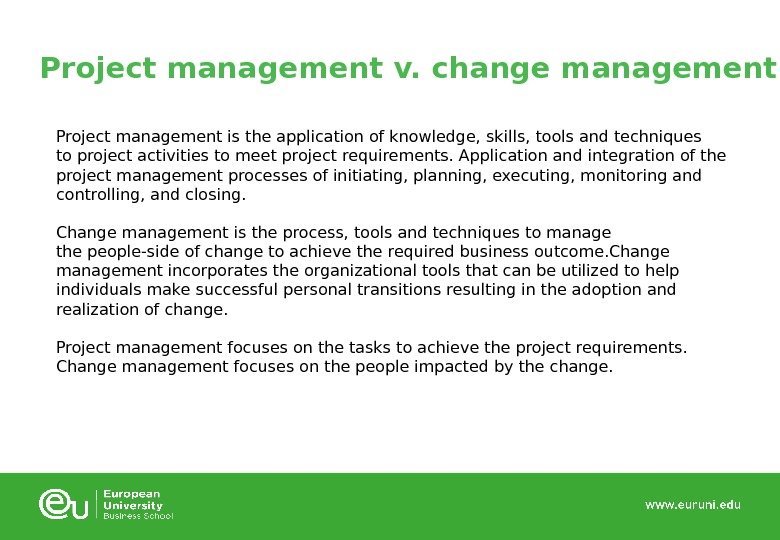 Project management v. change management

Project management is the application of knowledge, skills, tools and techniques to project activities to meet project requirements. Application and integration of the project management processes of initiating, planning, executing, monitoring and controlling, and closing.

Change management is the process, tools and techniques to manage the people-side of change to achieve the required business outcome.Change management incorporates the organizational tools that can be utilized to help individuals make successful personal transitions resulting in the adoption and realization of change.

Project management focuses on the tasks to achieve the project requirements. Change management focuses on the people impacted by the change.

eu European University Business School

www.euruni.edu